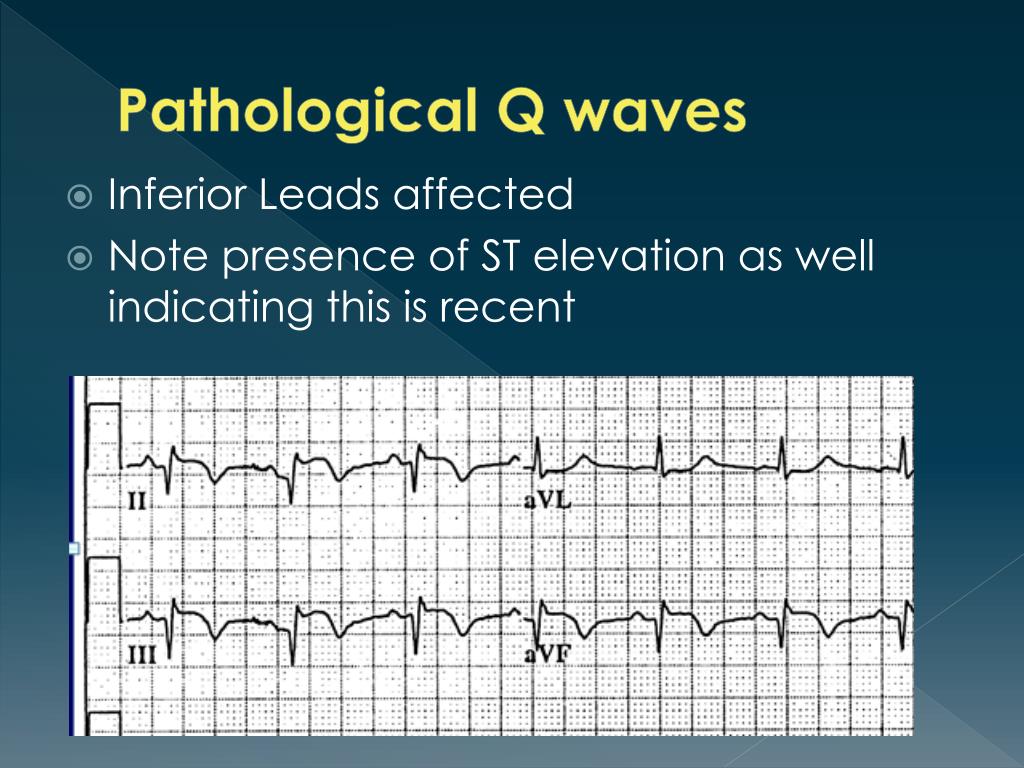 Pathological Q waves

Inferior Leads affected

Note presence of ST elevation as well indicating this is recent

II

aVL

III

aVF